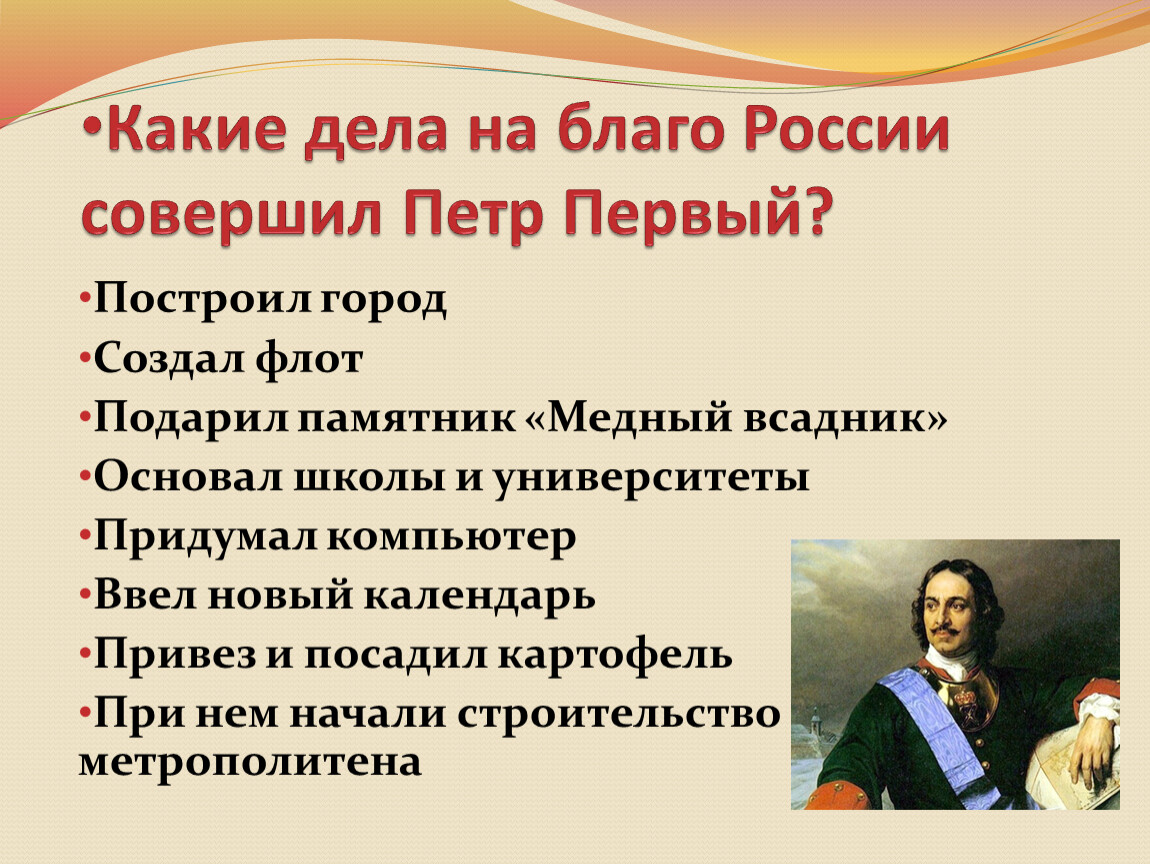 •Какие дела на благо России совершил Петр Первый?

•Построил город

•Создал флот

•Подарил памятник «Медный всадник»

•Основал школы и университеты

•Придумал компьютер

•Ввел новый календарь

•Привез и посадил картофель

•При нем начали строительство метрополитена